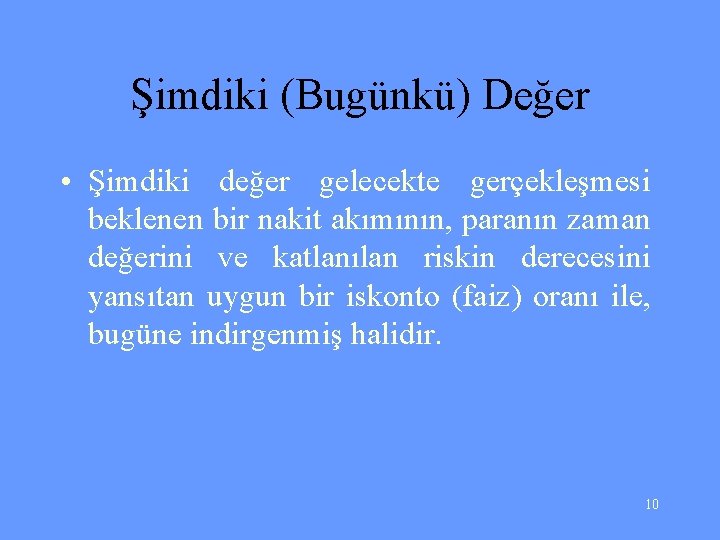 Şimdiki (Bugünkü) Değer

• Şimdiki değer gelecekte gerçekleşmesi beklenen bir nakit akımının, paranın zaman değerini ve katlanılan riskin derecesini yansıtan uygun bir iskonto (faiz) oranı ile, bugüne indirgenmiş halidir.

10